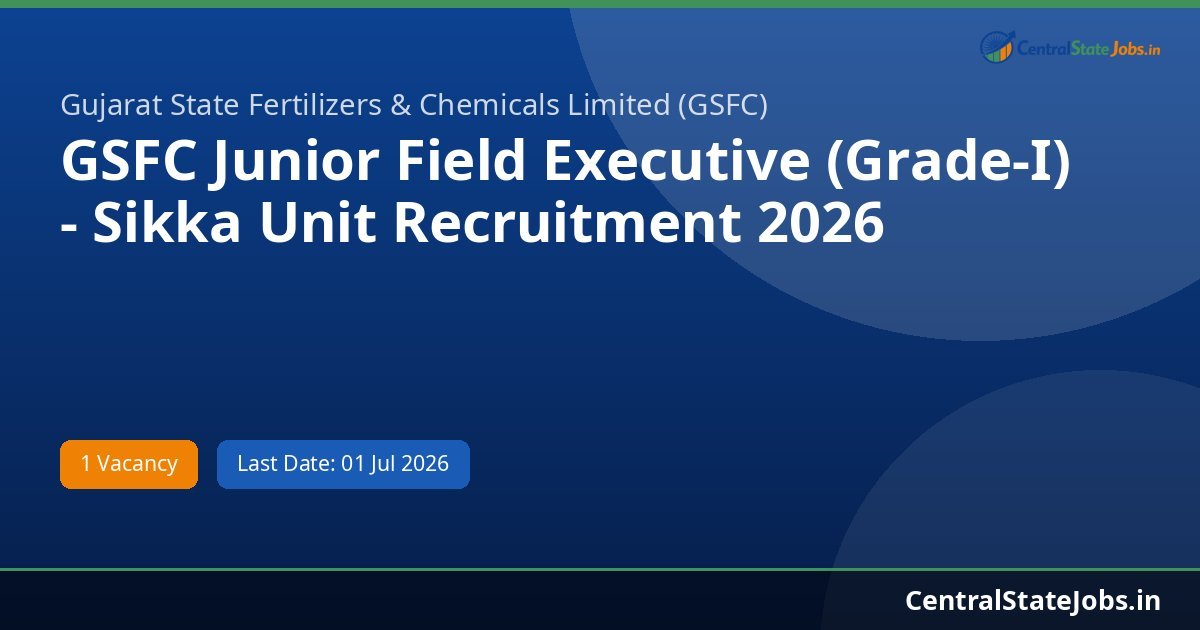 CentralStateJobs.in

Gujarat State Fertilizers & Chemicals Limited (GSFC)

GSFC Junior Field Executive (Grade-I) - Sikka Unit Recruitment 2026

1 Vacancy

Last Date: 01 Jul 2026

CentralStateJobs.in